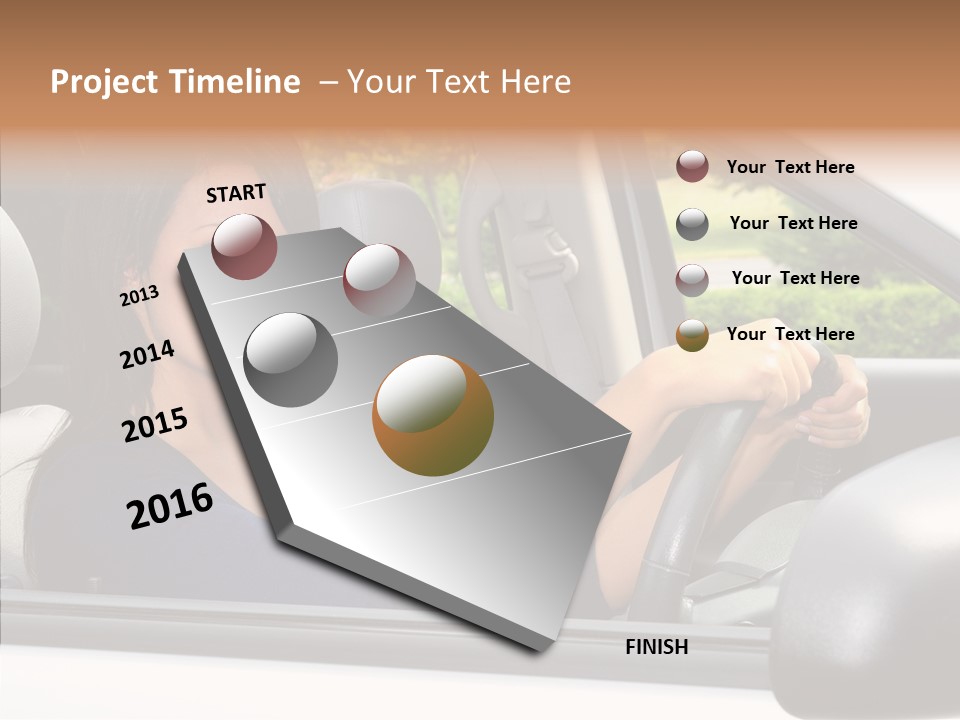 Project Timeline – Your Text Here

START

2013

2014

2015

2016

FINISH

Your Text Here

Your Text Here

Your Text Here

Your Text Here